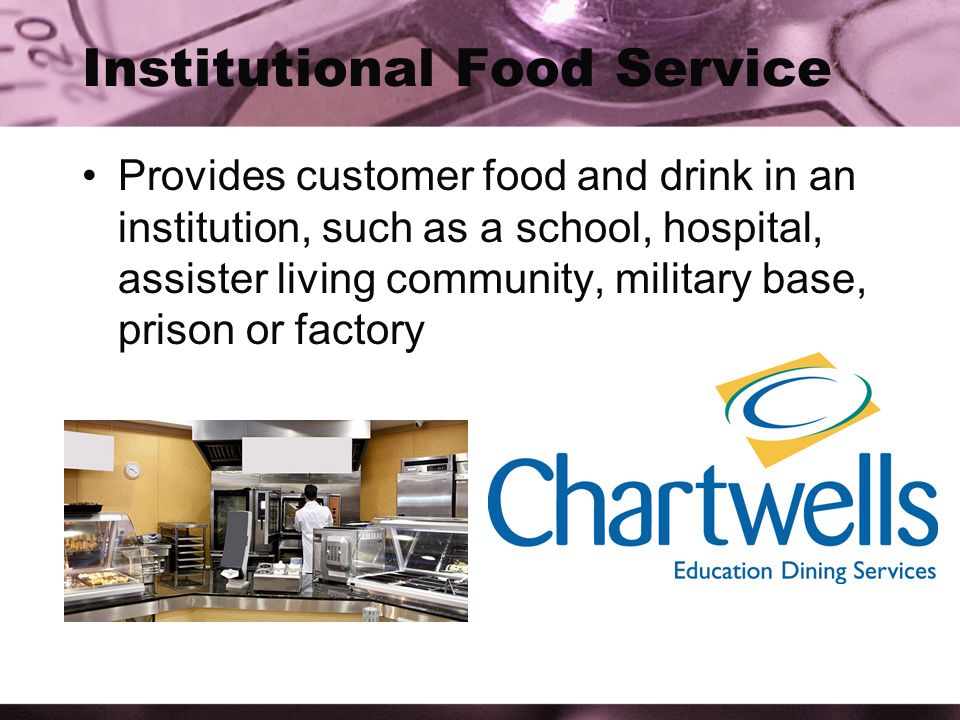 Institutional Food Service

• Provides customer food and drink in an institution, such as a school, hospital, assister living community, military base, prison or factory

Chartwells
Education Dining Services